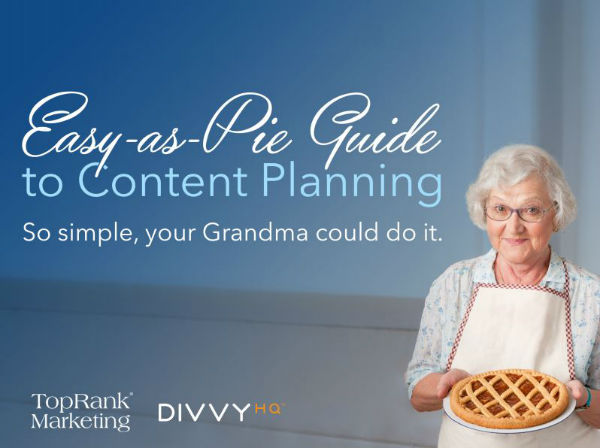 Easy-as-Pie Guide to Content Planning

So simple, your Grandma could do it.

TopRank® Marketing

DIVVY HQ™